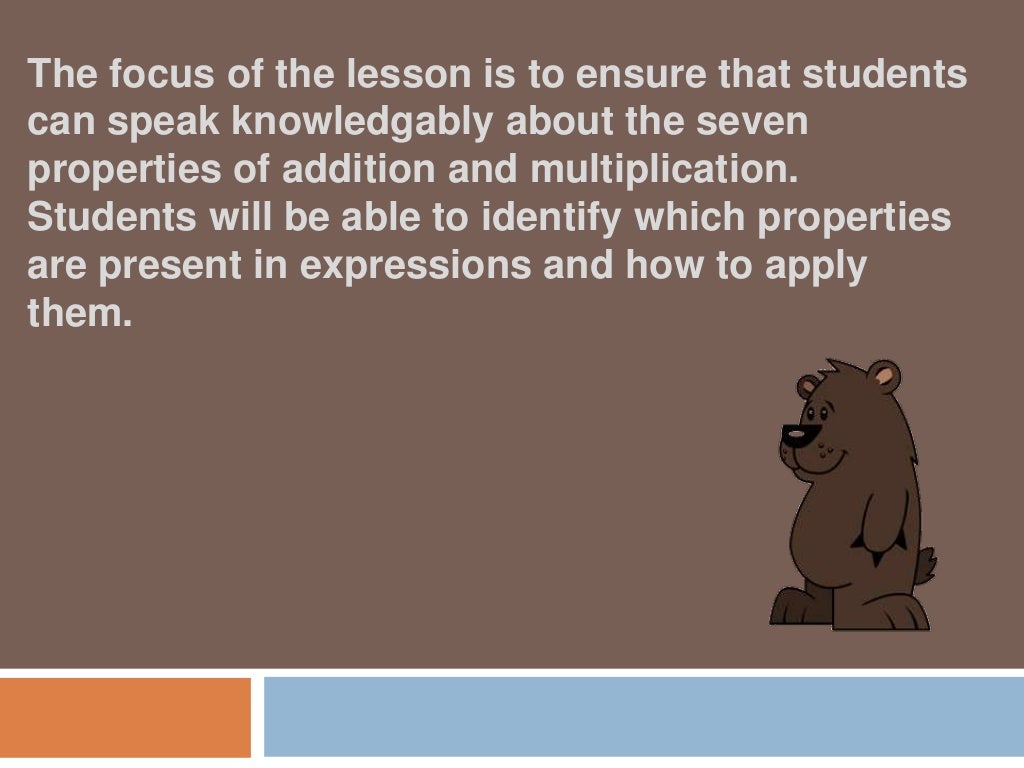 The focus of the lesson is to ensure that students can speak knowledgably about the seven properties of addition and multiplication. Students will be able to identify which properties are present in expressions and how to apply them.